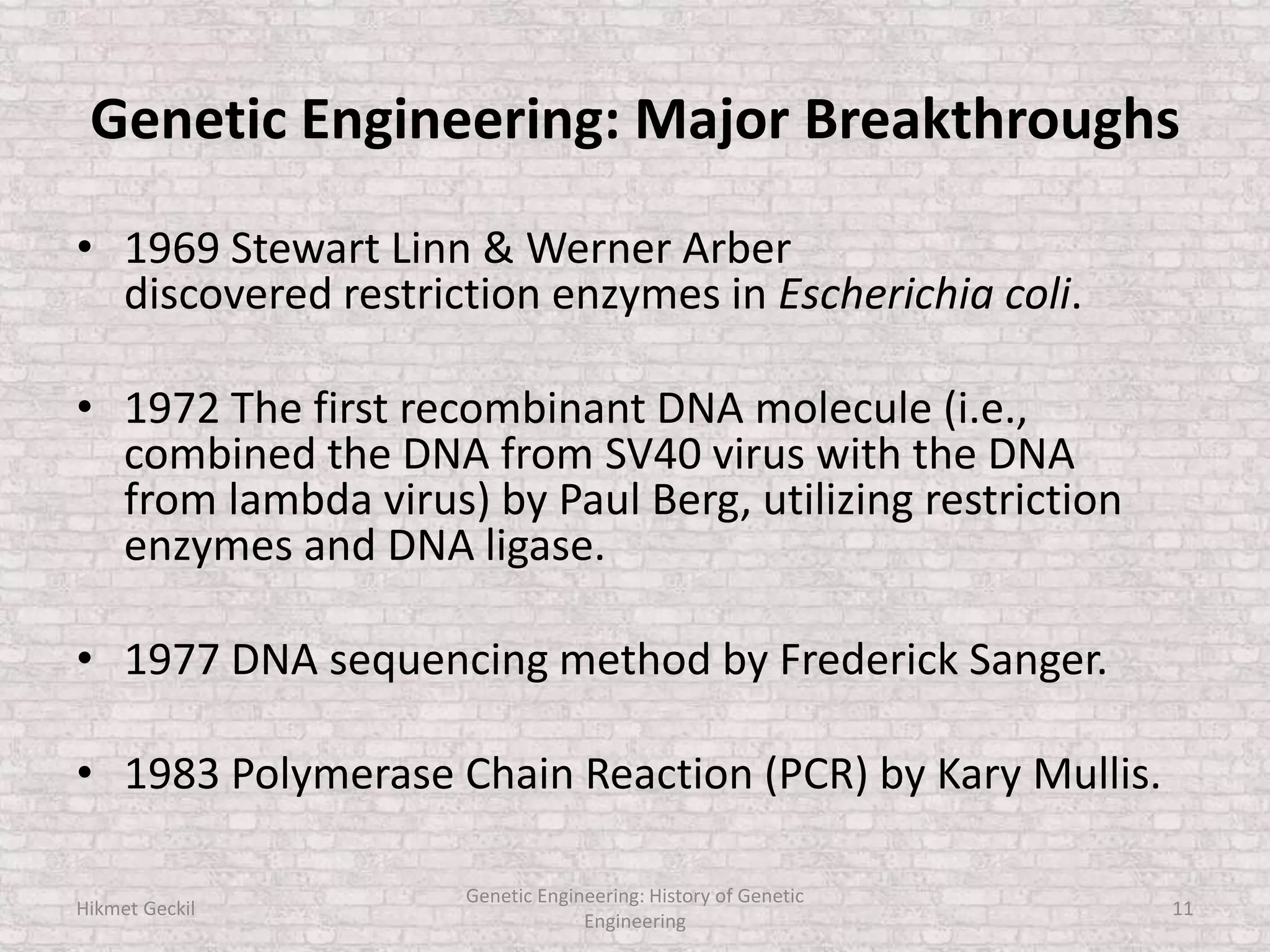 Genetic Engineering: Major Breakthroughs

• 1969 Stewart Linn & Werner Arber discovered restriction enzymes in Escherichia coli.

• 1972 The first recombinant DNA molecule (i.e., combined the DNA from SV40 virus with the DNA from lambda virus) by Paul Berg, utilizing restriction enzymes and DNA ligase.

• 1977 DNA sequencing method by Frederick Sanger.

• 1983 Polymerase Chain Reaction (PCR) by Kary Mullis.

Hikmet Geckil

Genetic Engineering: History of Genetic Engineering

11